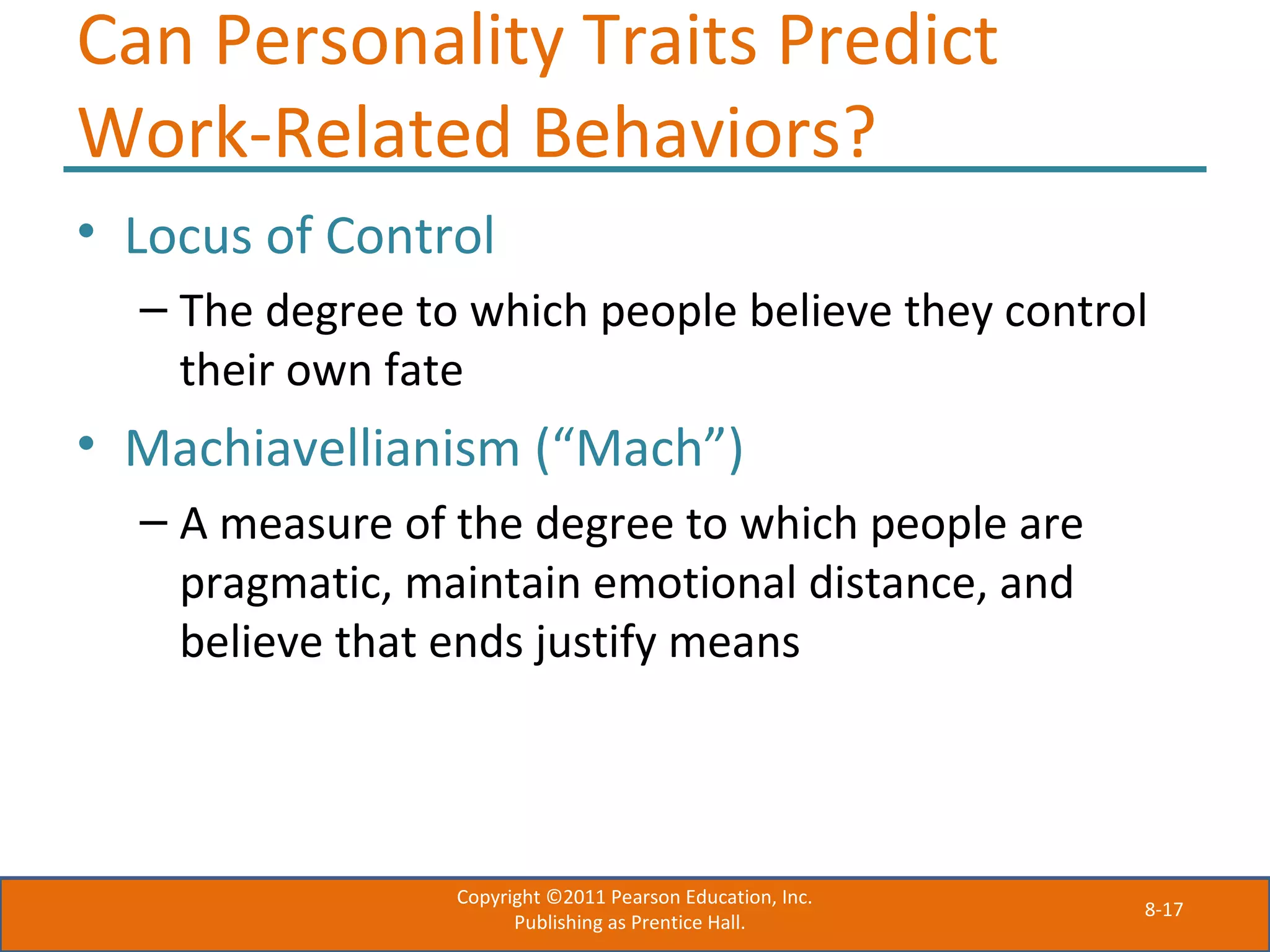 Can Personality Traits Predict Work-Related Behaviors?

• Locus of Control
– The degree to which people believe they control their own fate

• Machiavellianism (“Mach”)
– A measure of the degree to which people are pragmatic, maintain emotional distance, and believe that ends justify means

Copyright ©2011 Pearson Education, Inc.
Publishing as Prentice Hall.

8-17